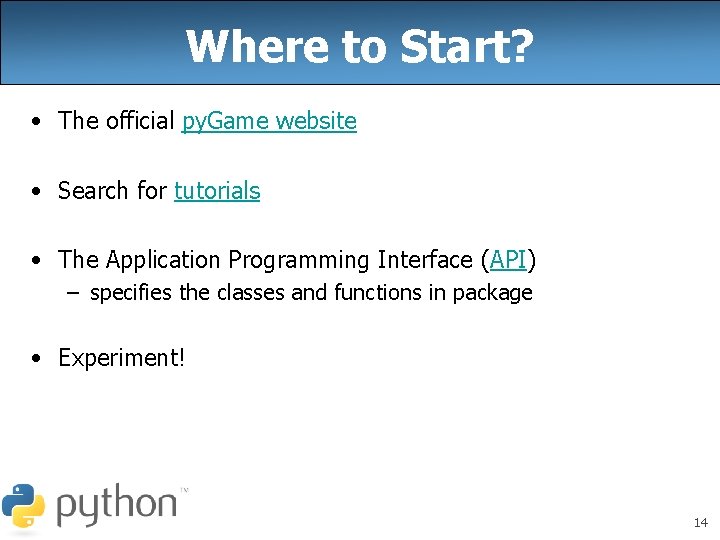 Where to Start?

• The official pyGame website

• Search for tutorials

• The Application Programming Interface (API)
– specifies the classes and functions in package

• Experiment!

python™

14